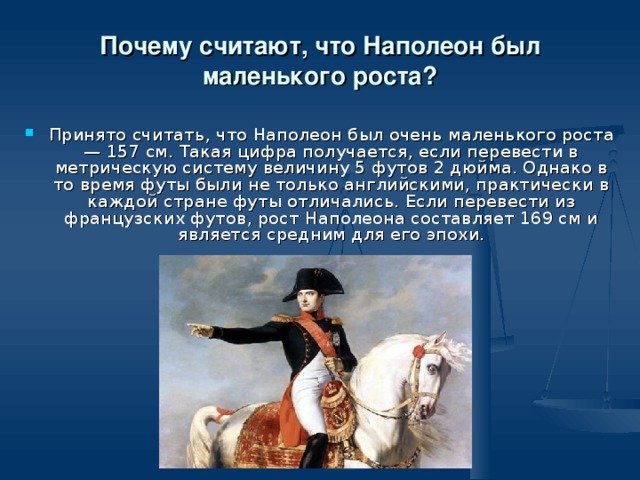 Почему считают, что Наполеон был маленького роста?

Принято считать, что Наполеон был очень маленького роста — 157 см. Такая цифра получается, если перевести в метрическую систему величину 5 футов 2 дюйма. Однако в то время футы были не только английскими, практически в каждой стране футы отличались. Если перевести из французских футов, рост Наполеона составляет 169 см и является средним для его эпохи.